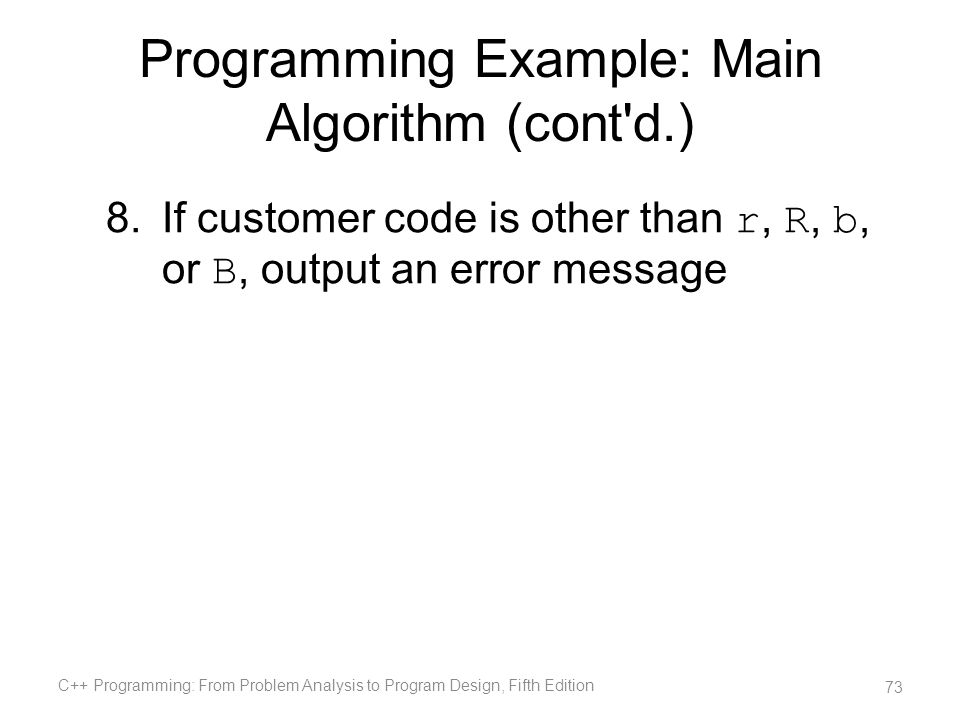 Programming Example: Main Algorithm (cont'd.)

8. If customer code is other than r, R, b, or B, output an error message

C++ Programming: From Problem Analysis to Program Design, Fifth Edition

73